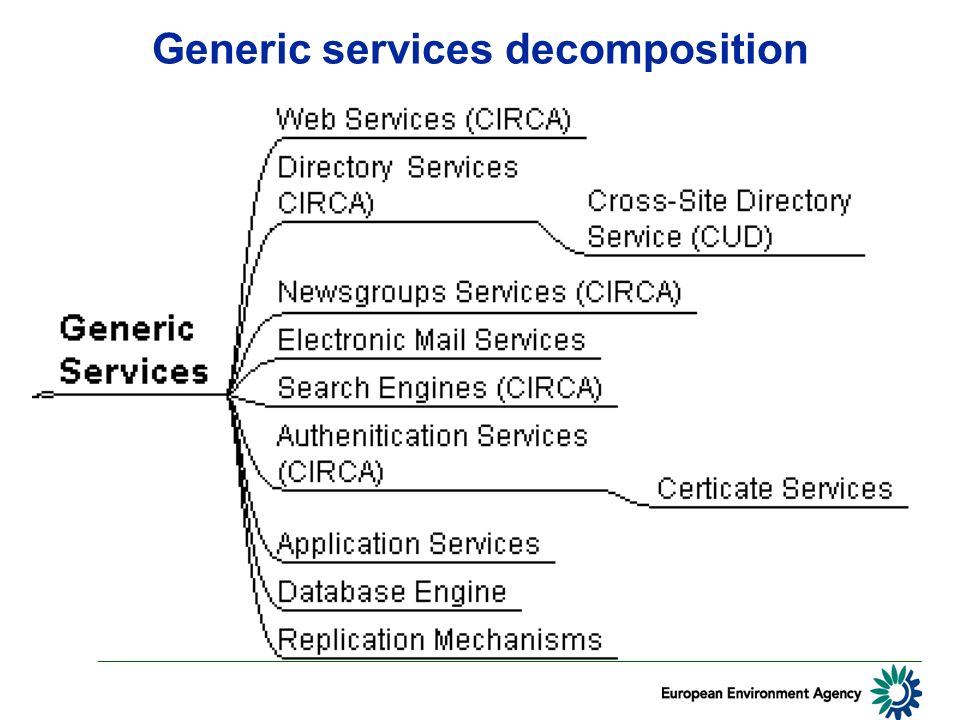 Generic services decomposition

Generic Services

Web Services (CIRCA)

Directory Services CIRCA)

Cross-Site Directory Service (CUD)

Newsgroups Services (CIRCA)

Electronic Mail Services

Search Engines (CIRCA)

Authenitication Services (CIRCA)

Certicate Services

Application Services

Database Engine

Replication Mechanisms

European Environment Agency